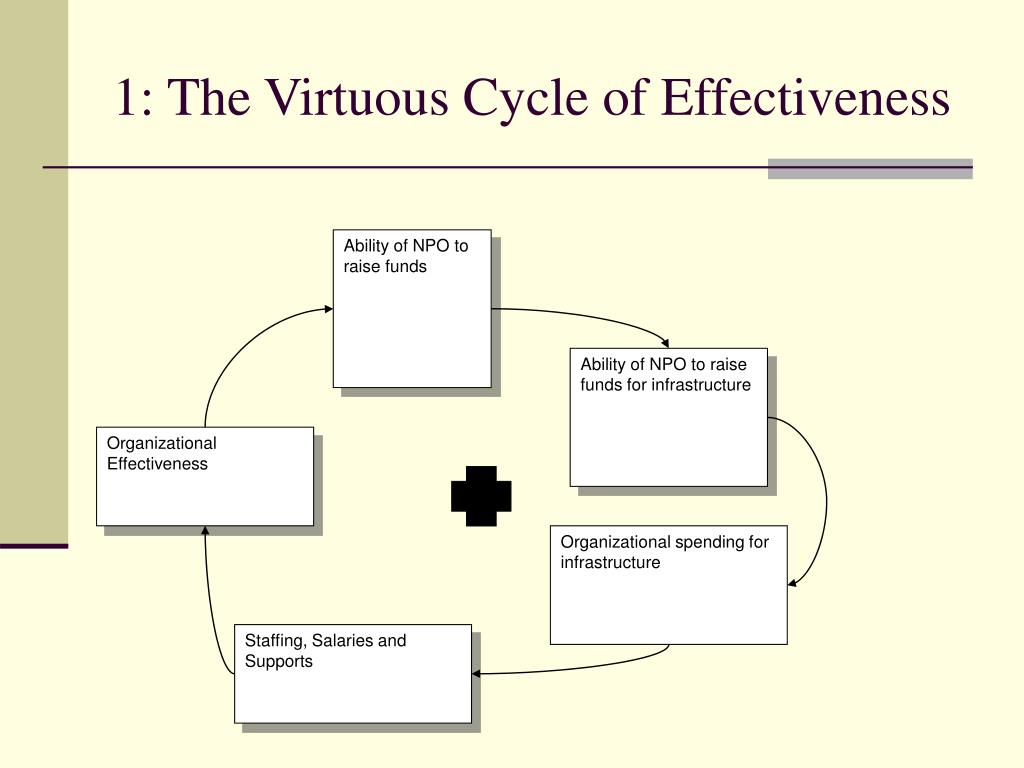 1: The Virtuous Cycle of Effectiveness

Ability of NPO to raise funds

Ability of NPO to raise funds for infrastructure

Organizational spending for infrastructure

Staffing, Salaries and Supports

Organizational Effectiveness